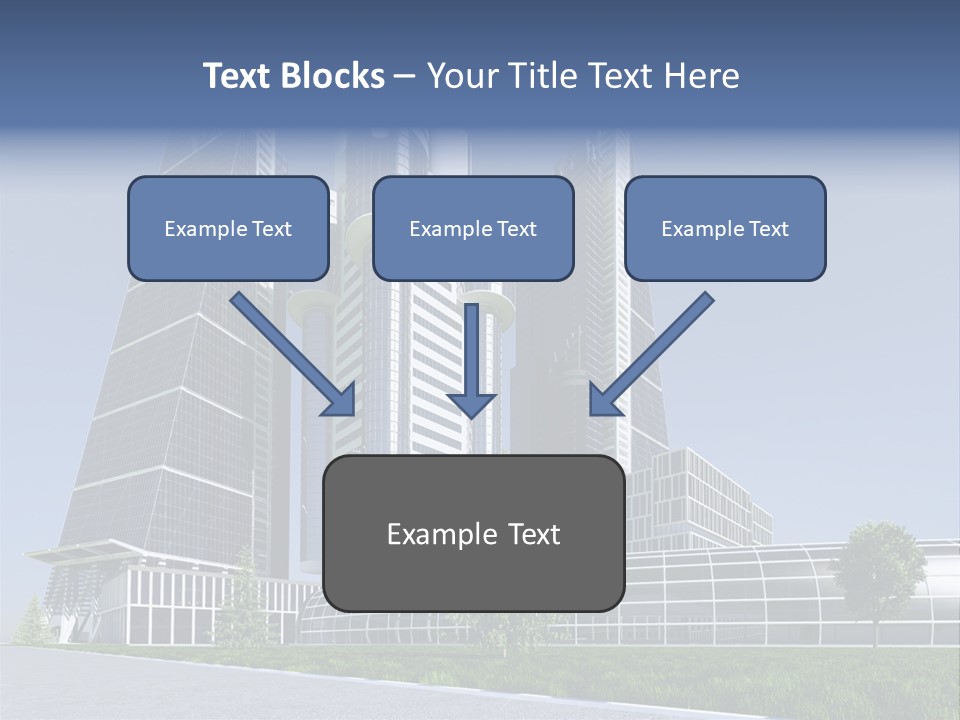 Text Blocks – Your Title Text Here

Example Text

Example Text

Example Text

Example Text